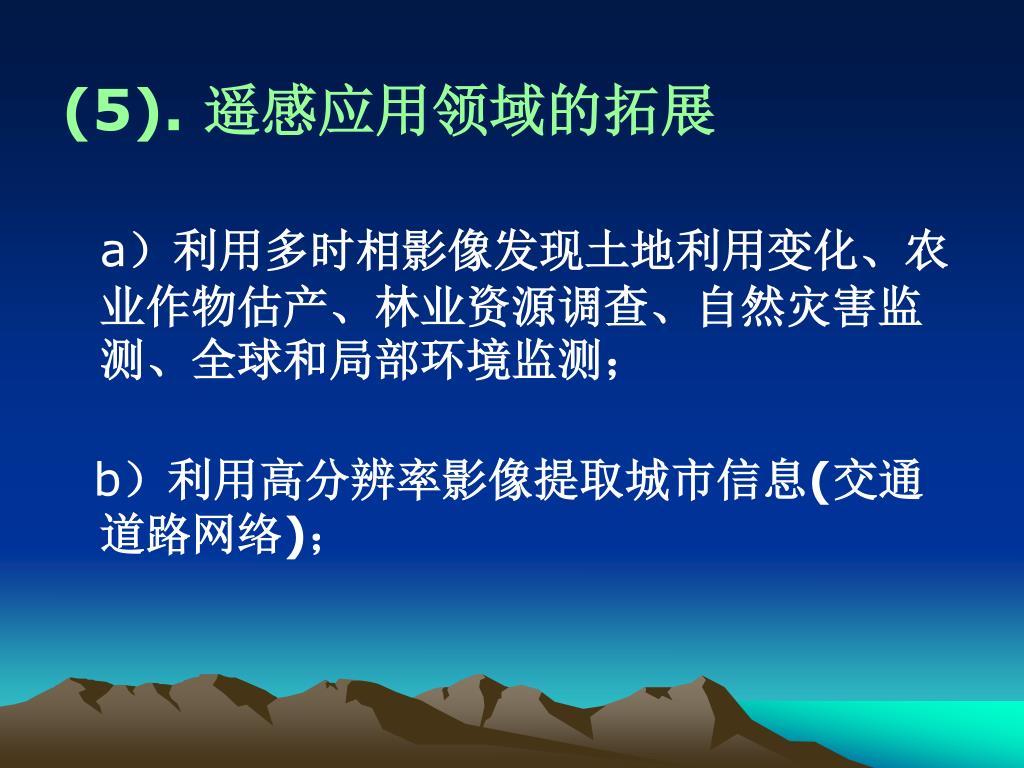 (5). 遥感应用领域的拓展

a）利用多时相影像发现土地利用变化、农业作物估产、林业资源调查、自然灾害监测、全球和局部环境监测；

b）利用高分辨率影像提取城市信息(交通道路网络)；